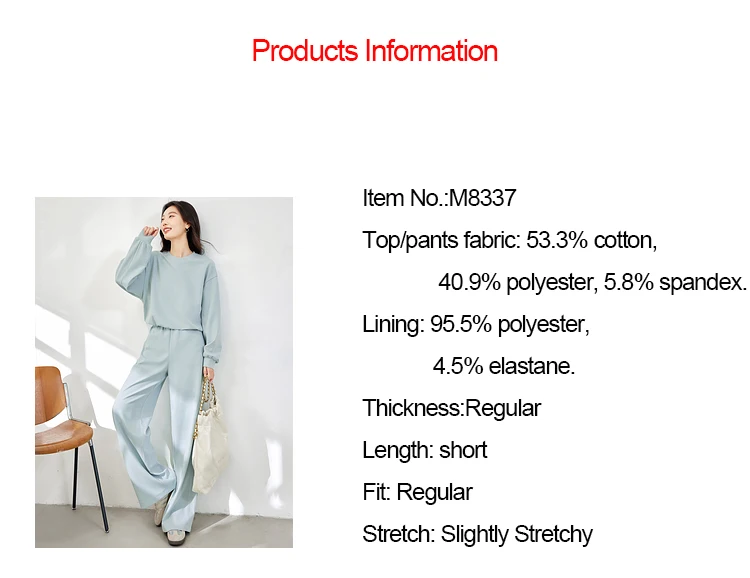 Products Information

Item No.:M8337

Top/pants fabric: 53.3% cotton, 40.9% polyester, 5.8% spandex.

Lining: 95.5% polyester, 4.5% elastane.

Thickness:Regular

Length: short

Fit: Regular

Stretch: Slightly Stretchy